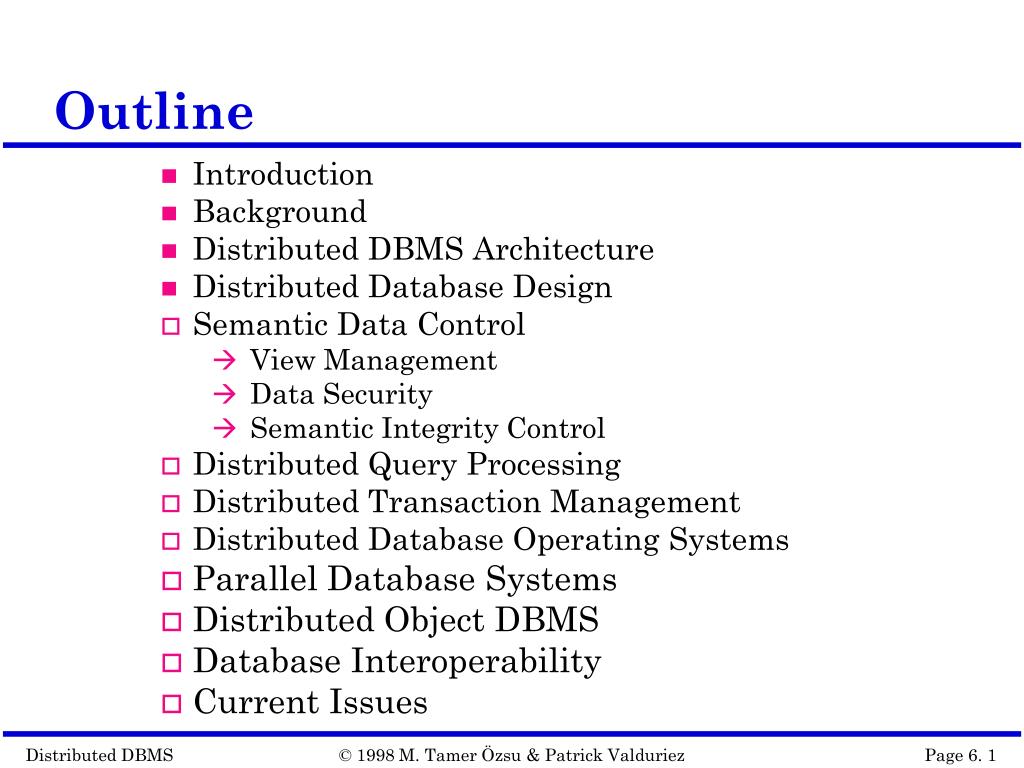 Outline

■ Introduction
■ Background
■ Distributed DBMS Architecture
■ Distributed Database Design
□ Semantic Data Control
→ View Management
→ Data Security
→ Semantic Integrity Control
□ Distributed Query Processing
□ Distributed Transaction Management
□ Distributed Database Operating Systems
□ Parallel Database Systems
□ Distributed Object DBMS
□ Database Interoperability
□ Current Issues

Distributed DBMS © 1998 M. Tamer Özsu & Patrick Valduriez Page 6. 1